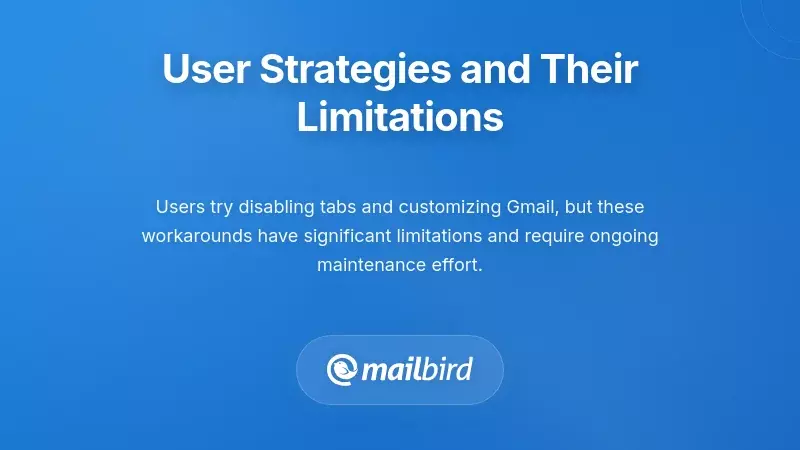 User Strategies and Their Limitations

Users try disabling tabs and customizing Gmail, but these workarounds have significant limitations and require ongoing maintenance effort.

mailbird